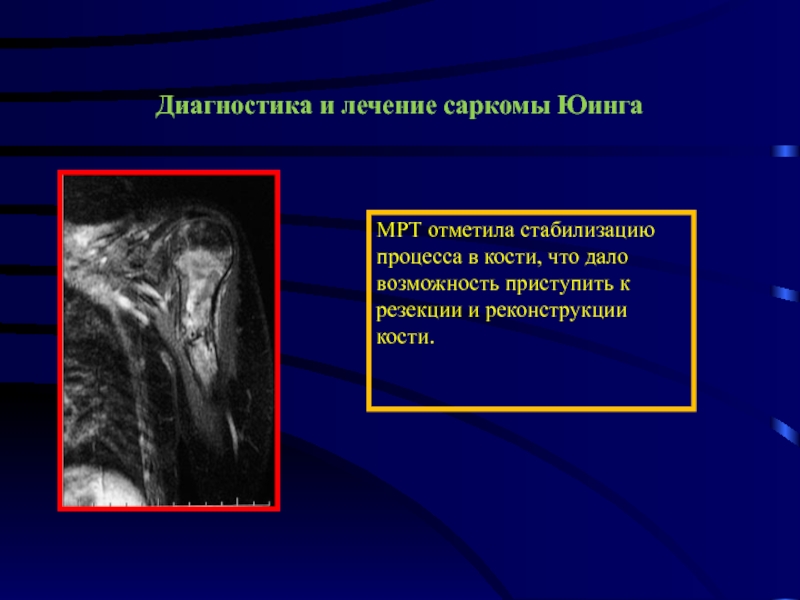 Диагностика и лечение саркомы Юинга

МРТ отметила стабилизацию процесса в кости, что дало возможность приступить к резекции и реконструкции кости.